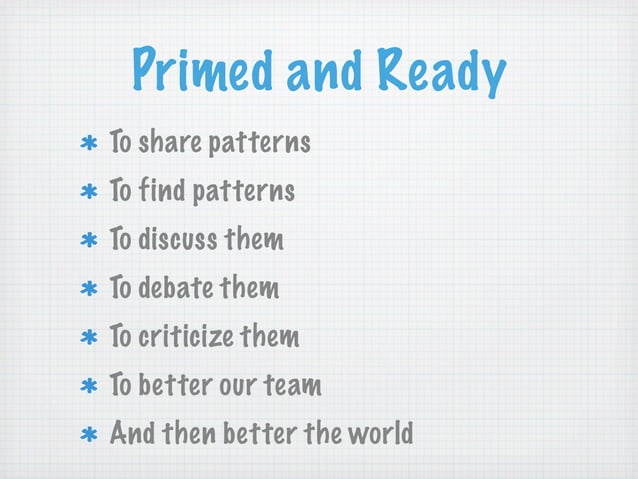 Primed and Ready

* To share patterns
* To find patterns
* To discuss them
* To debate them
* To criticize them
* To better our team
* And then better the world